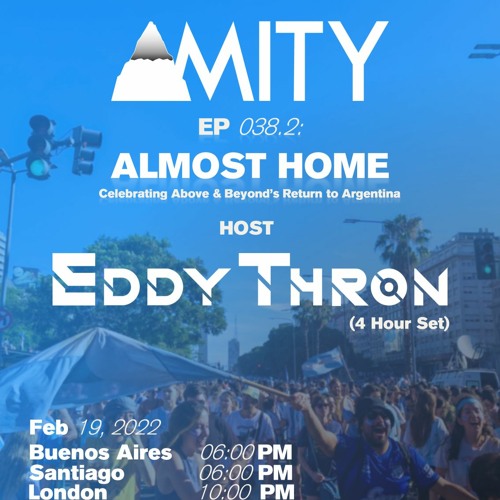 AMITY

EP 038.2:
ALMOST HOME
Celebrating Above & Beyond's Return to Argentina

HOST
EDDY THRON
(4 Hour Set)

Feb 19, 2022
Buenos Aires 06:00 PM
Santiago 06:00 PM
London 10:00 PM